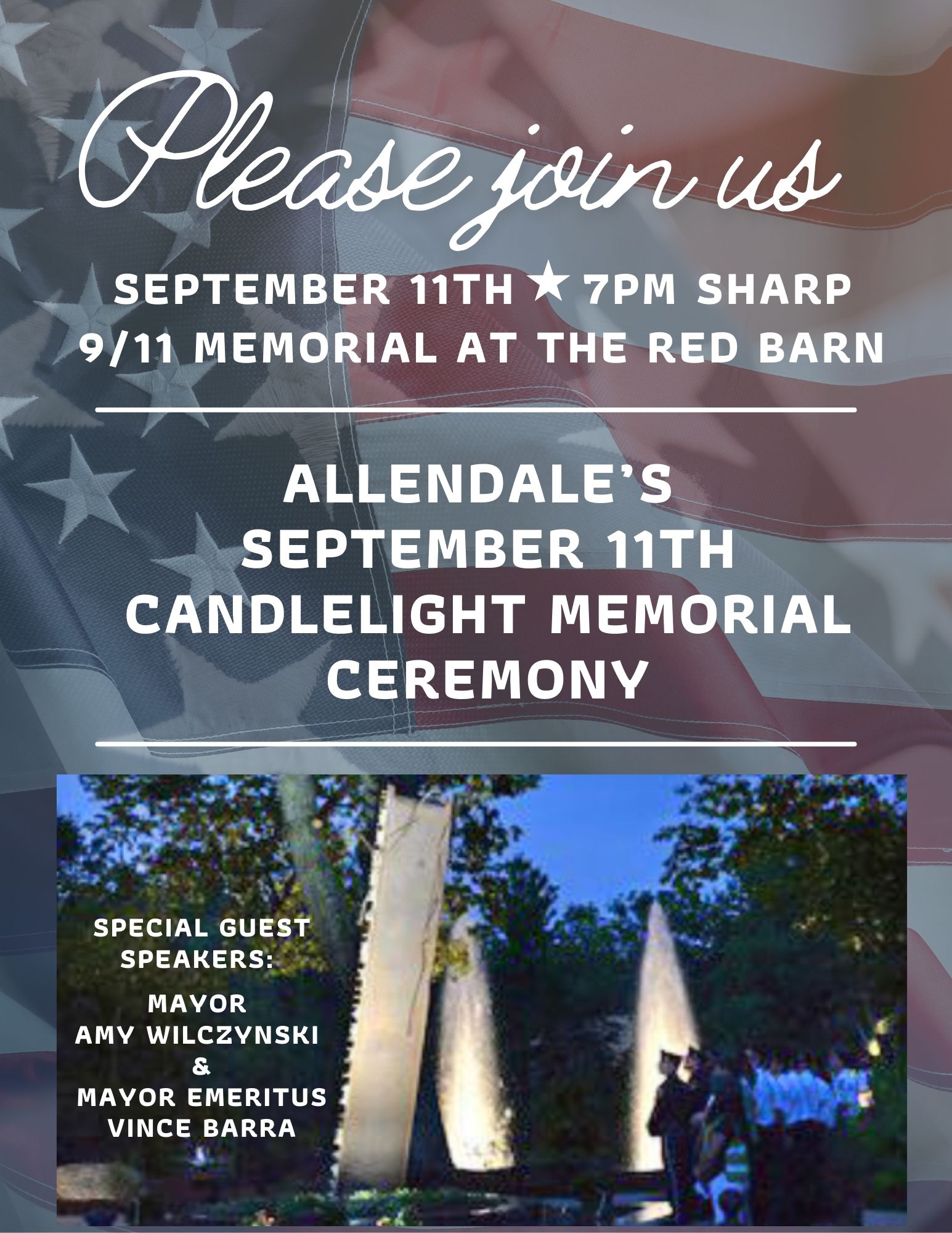 Please join us

SEPTEMBER 11TH ★ 7PM SHARP
9/11 MEMORIAL AT THE RED BARN

ALLENDALE'S
SEPTEMBER 11TH
CANDLELIGHT MEMORIAL
CEREMONY

SPECIAL GUEST SPEAKERS:
MAYOR
AMY WILCZYNSKI
&
MAYOR EMERITUS
VINCE BARRA